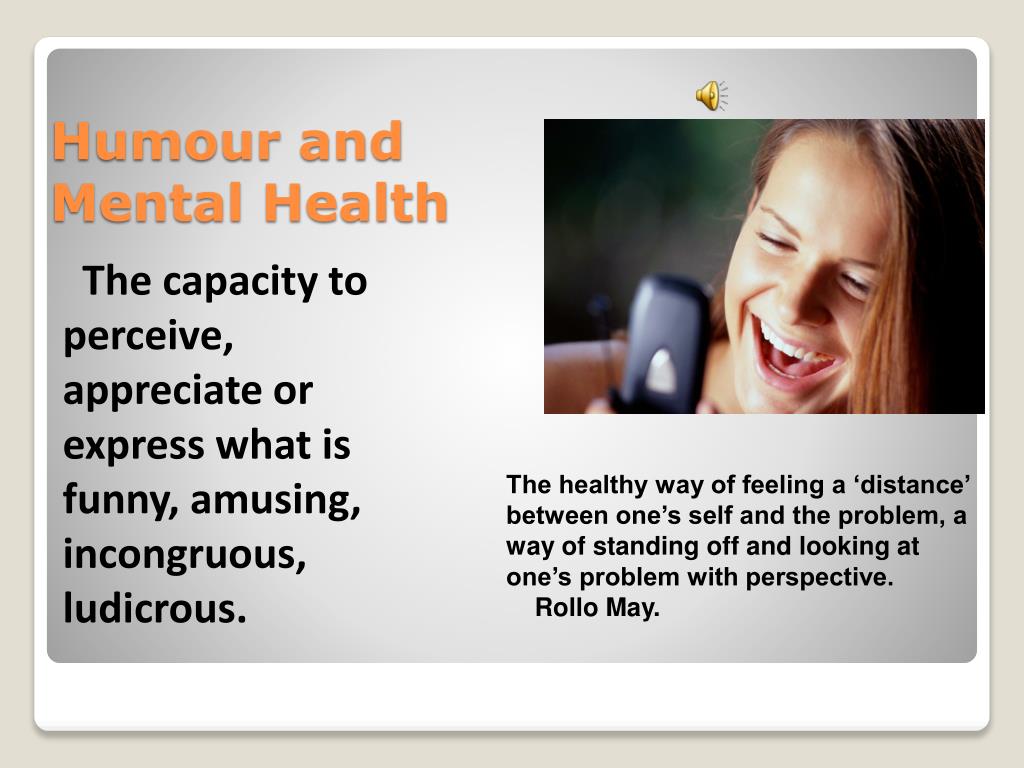 Humour and Mental Health

The capacity to perceive, appreciate or express what is funny, amusing, incongruous, ludicrous.

The healthy way of feeling a ‘distance’ between one’s self and the problem, a way of standing off and looking at one’s problem with perspective.
Rollo May.